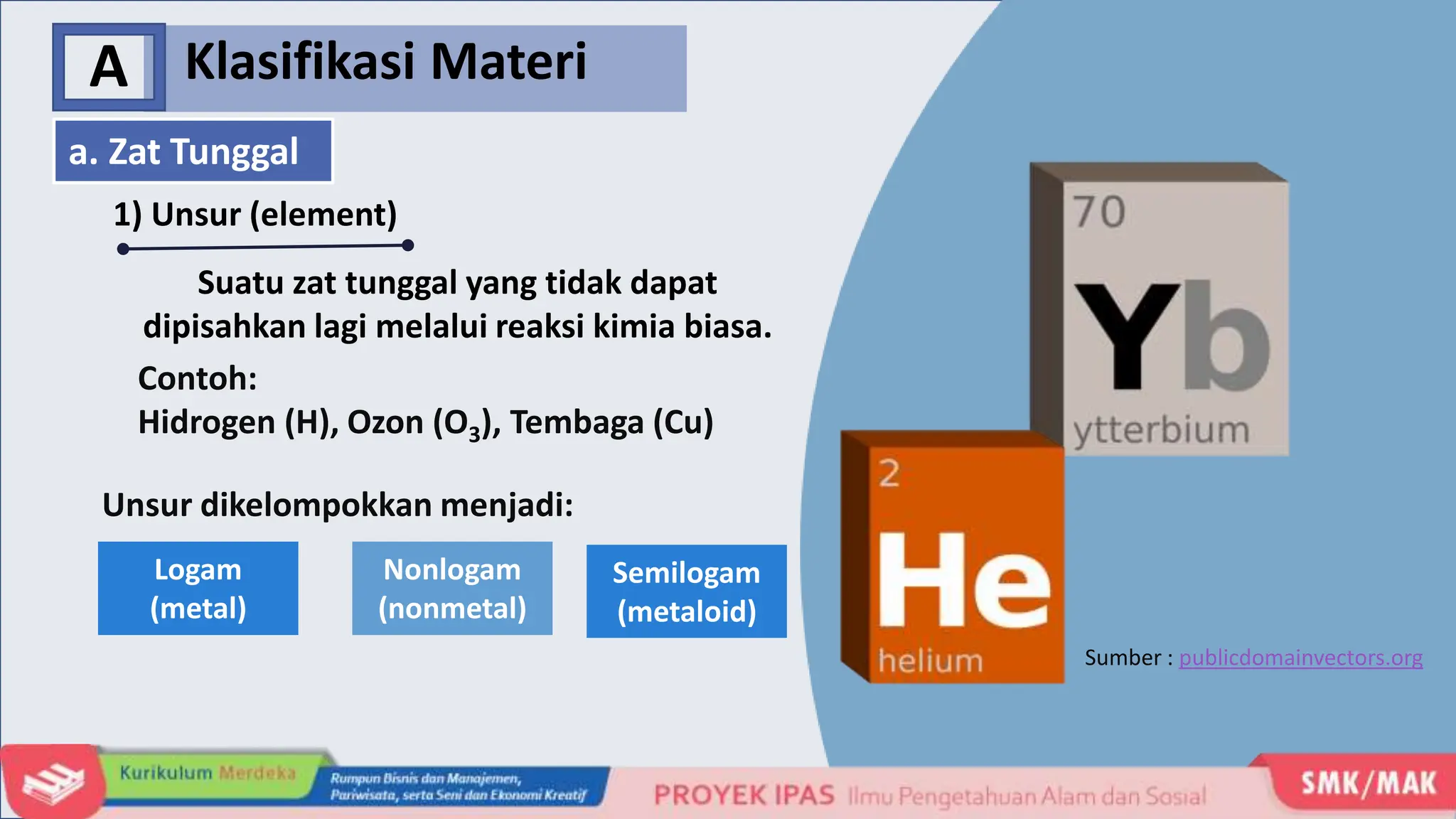 A Klasifikasi Materi

a. Zat Tunggal

1) Unsur (element)

Suatu zat tunggal yang tidak dapat dipisahkan lagi melalui reaksi kimia biasa.

Contoh:
Hidrogen (H), Ozon ($O_3$), Tembaga (Cu)

Unsur dikelompokkan menjadi:

Logam (metal)

Nonlogam (nonmetal)

Semilogam (metaloid)

70
Yb
ytterbium

2
He
helium

Sumber : publicdomainvectors.org

Kurikulum Merdeka

Rumpun Bisnis dan Manajemen, Pariwisata, serta Seni dan Ekonomi Kreatif

PROYEK IPAS Ilmu Pengetahuan Alam dan Sosial

SMK/MAK